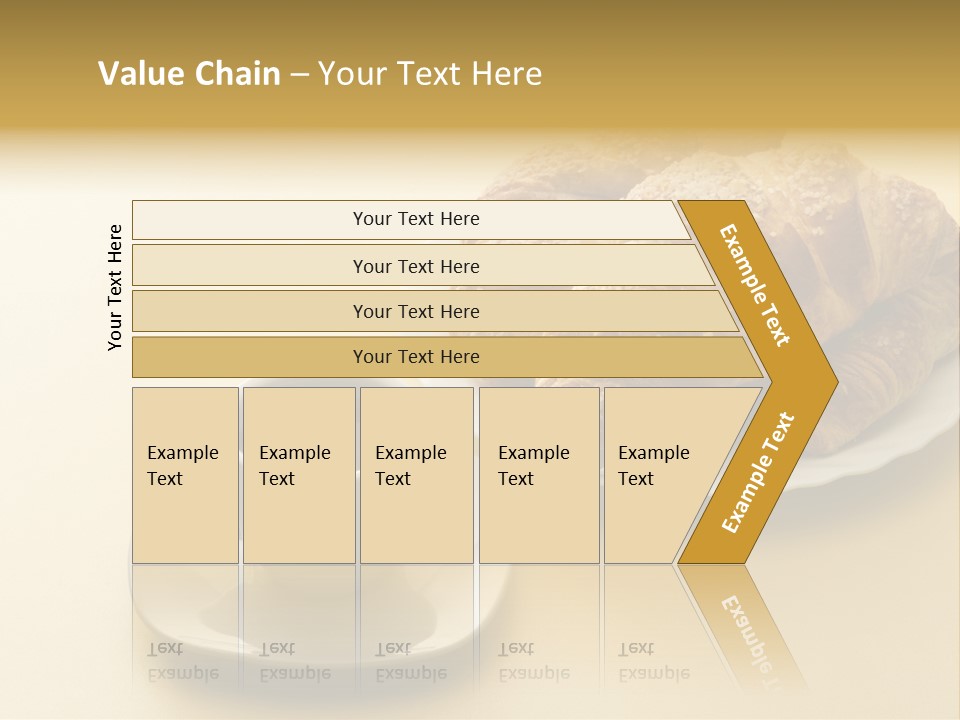 Value Chain – Your Text Here

Your Text Here

Your Text Here

Your Text Here

Your Text Here

Your Text Here

Example Text

Example Text

Example Text

Example Text

Example Text

Example Text

Example Text